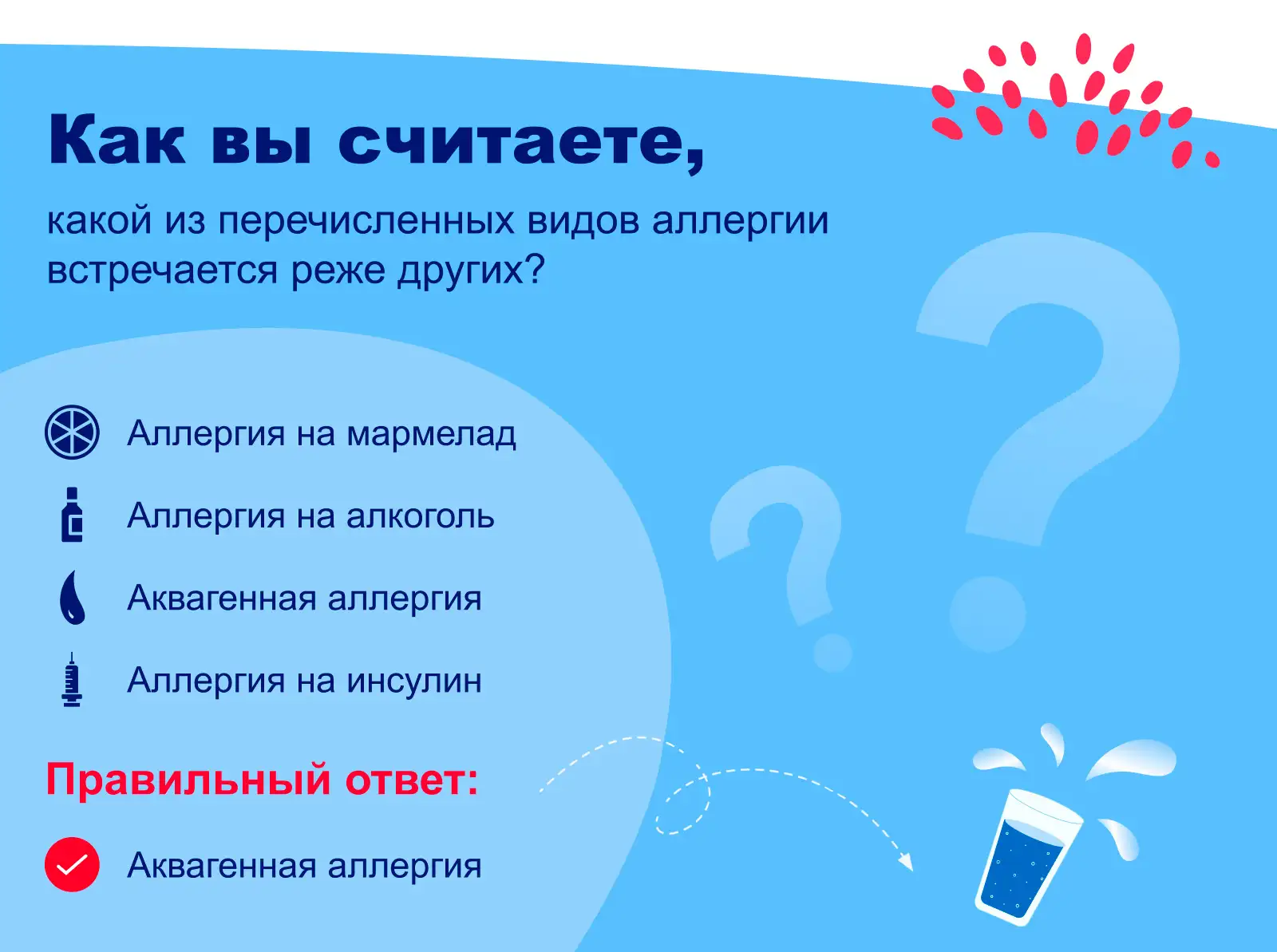 Как вы считаете,

какой из перечисленных видов аллергии встречается реже других?

Аллергия на мармелад

Аллергия на алкоголь

Аквагенная аллергия

Аллергия на инсулин

Правильный ответ:

Аквагенная аллергия